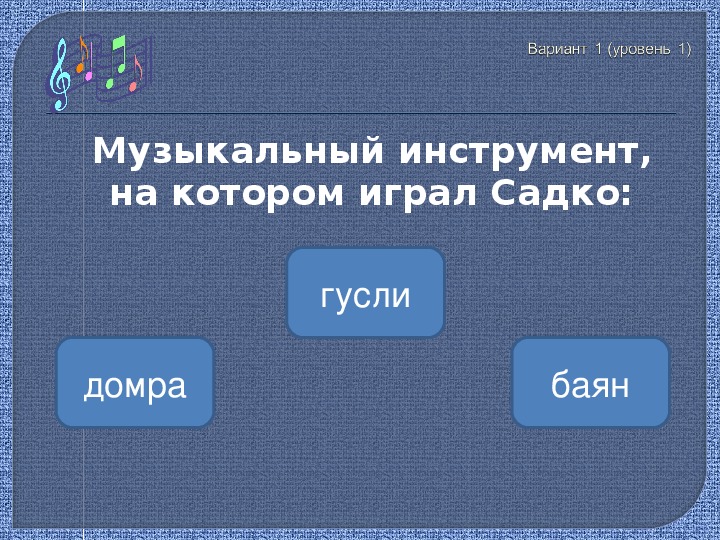 Вариант 1 (уровень 1)

Музыкальный инструмент, на котором играл Садко:

гусли

домра

баян